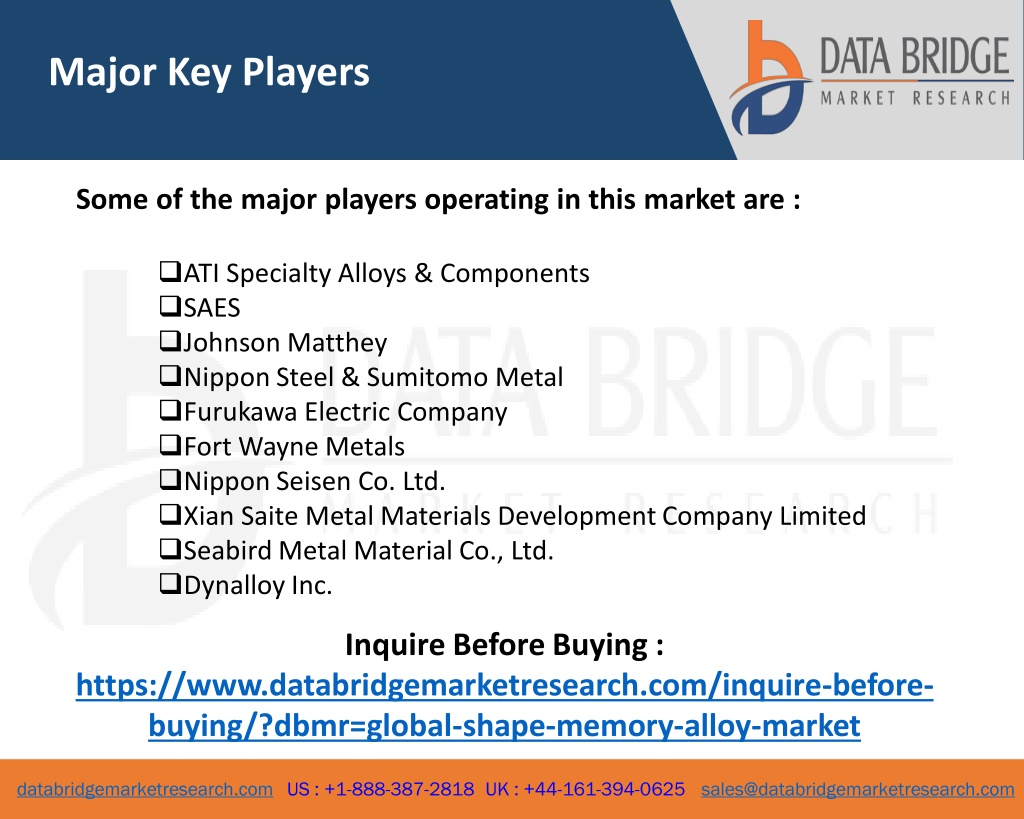 Major Key Players

DATA BRIDGE
MARKET RESEARCH

Some of the major players operating in this market are :

❑ATI Specialty Alloys & Components
❑SAES
❑Johnson Matthey
❑Nippon Steel & Sumitomo Metal
❑Furukawa Electric Company
❑Fort Wayne Metals
❑Nippon Seisen Co. Ltd.
❑Xian Saite Metal Materials Development Company Limited
❑Seabird Metal Material Co., Ltd.
❑Dynalloy Inc.

Inquire Before Buying :
https://www.databridgemarketresearch.com/inquire-before-buying/?dbmr=global-shape-memory-alloy-market

databridgemarketresearch.com US : +1-888-387-2818 UK : +44-161-394-0625 sales@databridgemarketresearch.com